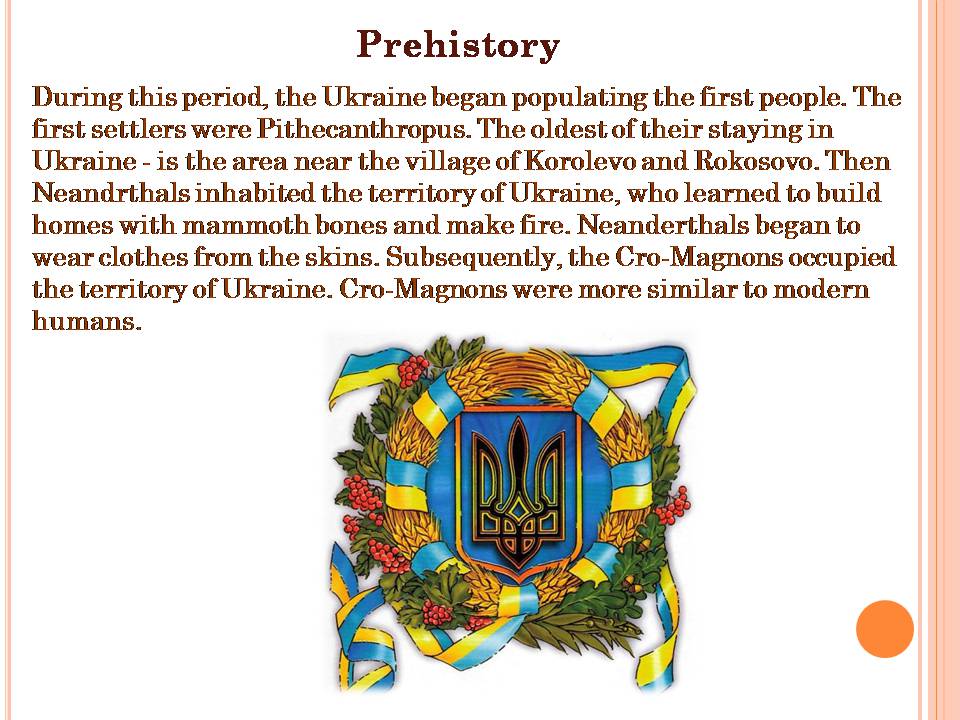 Prehistory

During this period, the Ukraine began populating the first people. The first settlers were Pithecanthropus. The oldest of their staying in Ukraine - is the area near the village of Korolevo and Rokosovo. Then Neandrthals inhabited the territory of Ukraine, who learned to build homes with mammoth bones and make fire. Neanderthals began to wear clothes from the skins. Subsequently, the Cro-Magnons occupied the territory of Ukraine. Cro-Magnons were more similar to modern humans.